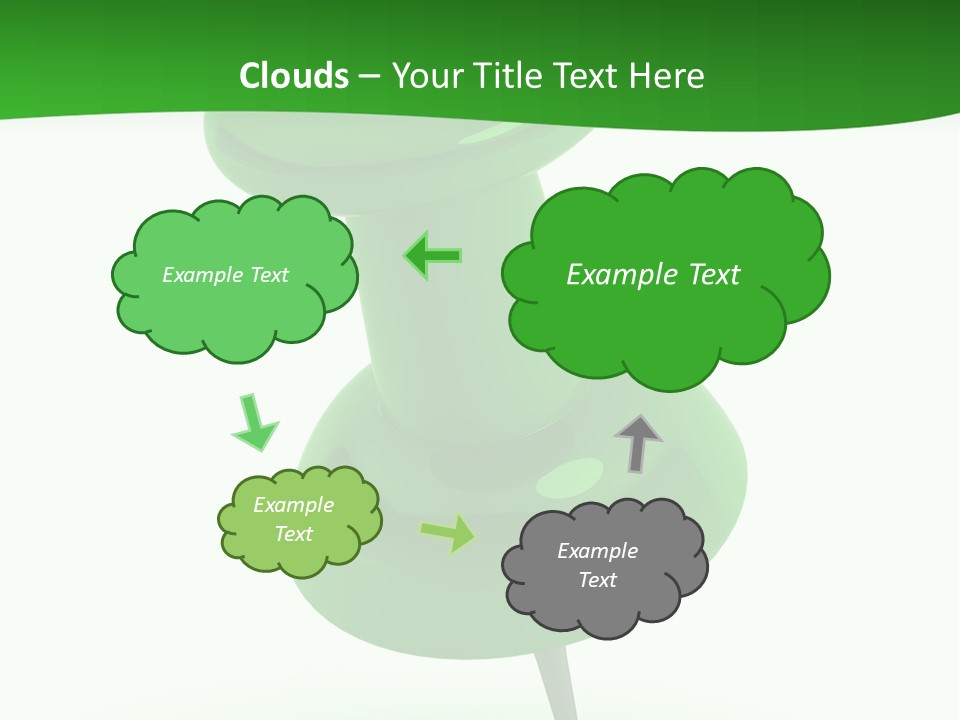 Clouds – Your Title Text Here

Example Text

Example Text

Example Text

Example Text